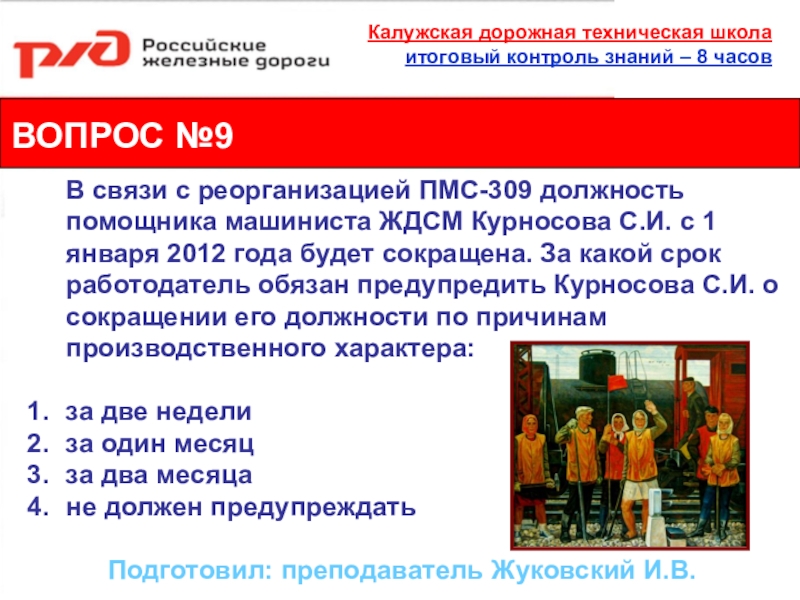 РЖД Российские железные дороги

Калужская дорожная техническая школа
итоговый контроль знаний – 8 часов

ВОПРОС №9

В связи с реорганизацией ПМС-309 должность помощника машиниста ЖДСМ Курносова С.И. с 1 января 2012 года будет сокращена. За какой срок работодатель обязан предупредить Курносова С.И. о сокращении его должности по причинам производственного характера:

1. за две недели
2. за один месяц
3. за два месяца
4. не должен предупреждать

Подготовил: преподаватель Жуковский И.В.